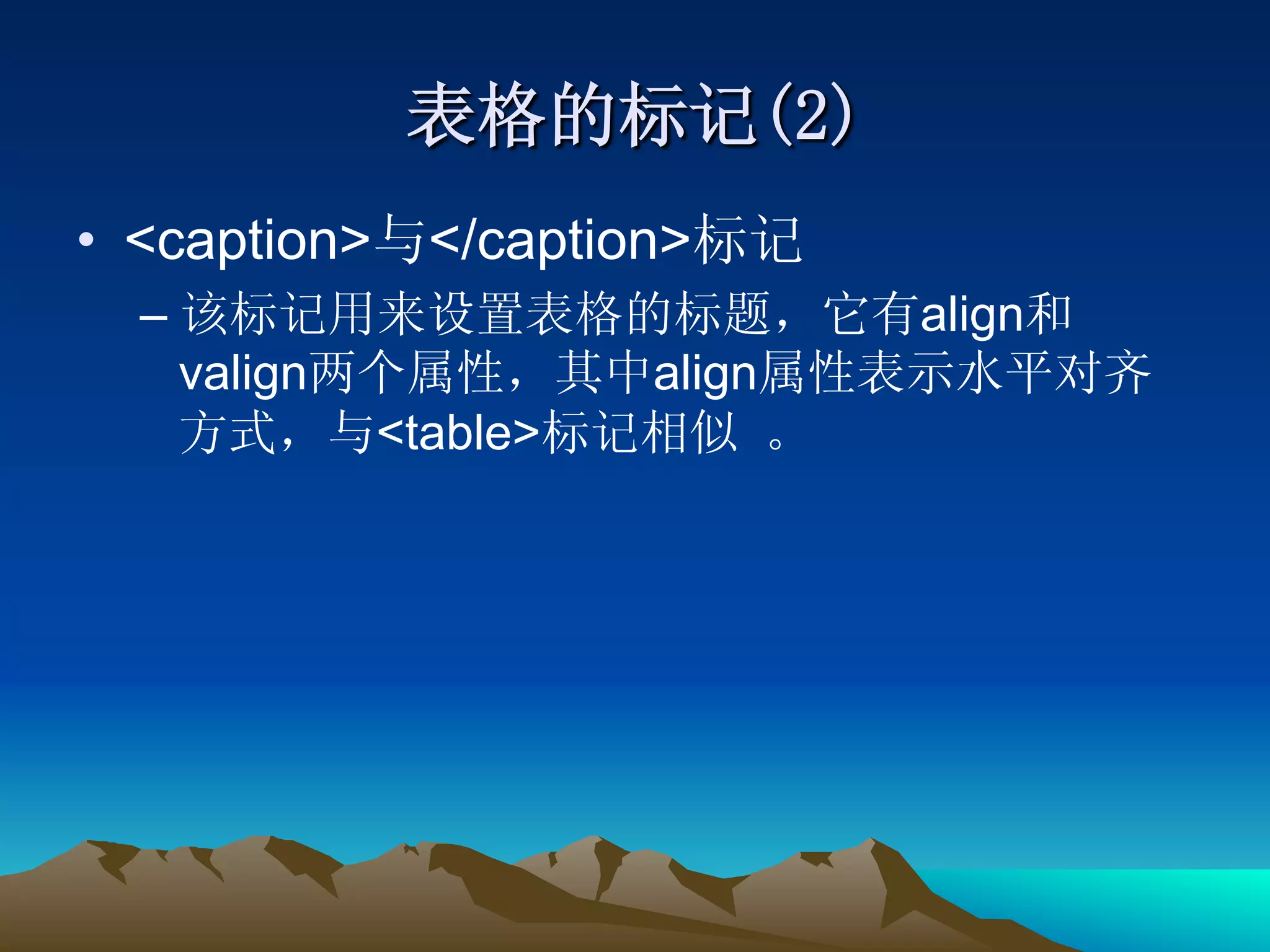 表格的标记(2)

• <caption>与</caption>标记
– 该标记用来设置表格的标题，它有align和valign两个属性，其中align属性表示水平对齐方式，与<table>标记相似 。